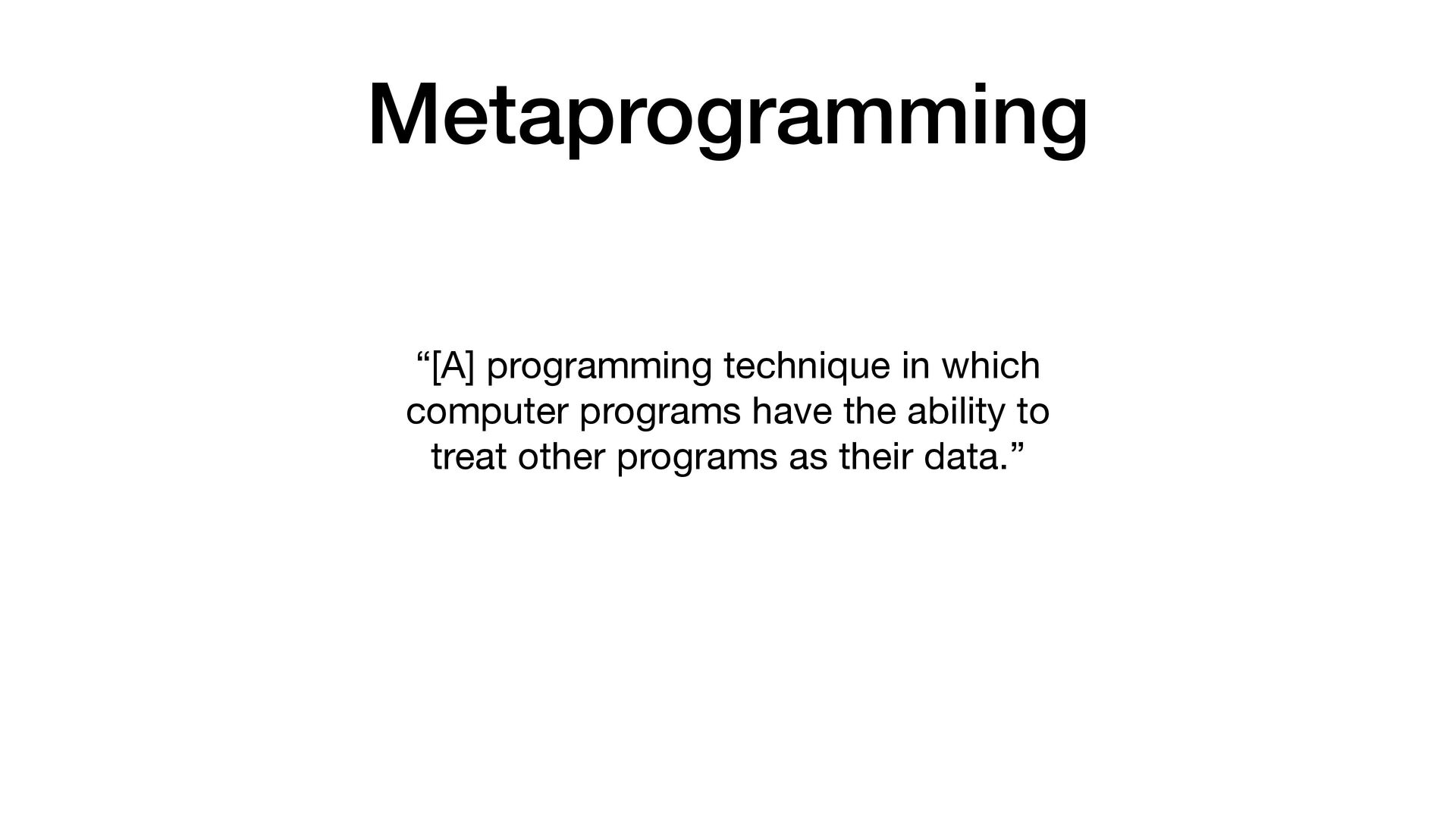 Metaprogramming

“[A] programming technique in which computer programs have the ability to treat other programs as their data.”